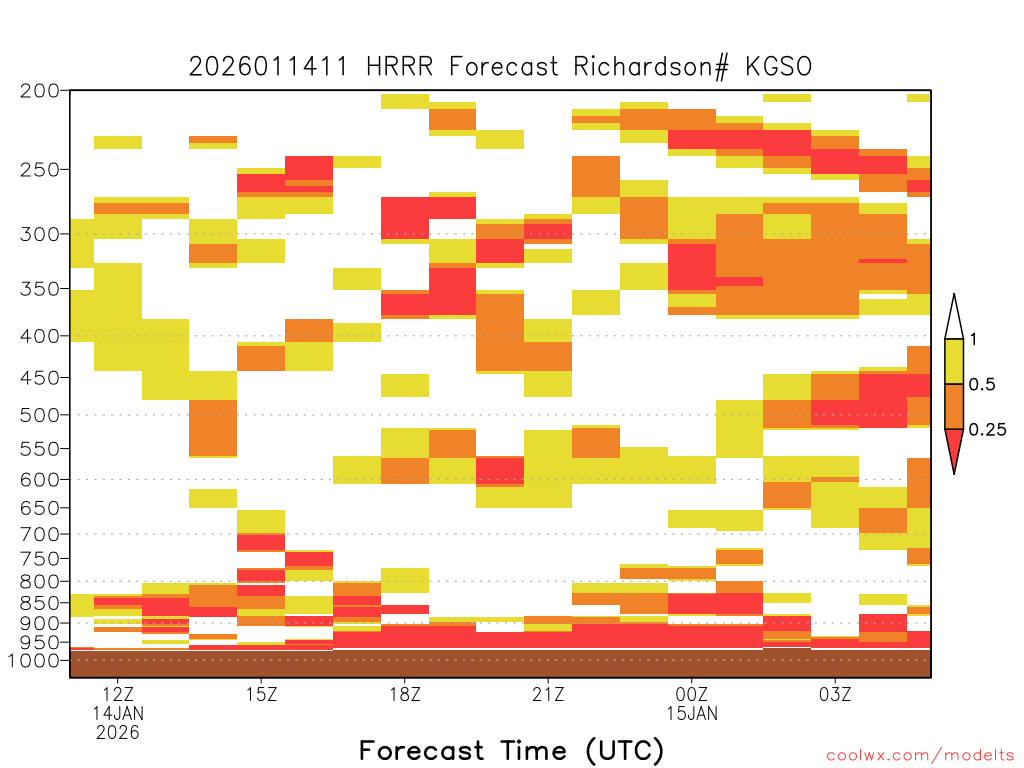 2026011411 HRRR Forecast Richardson# KGSO

200
250
300
350
400
450
500
550
600
650
700
750
800
850
900
950
1000

1
0.5
0.25

12Z
14JAN
2026
15Z
18Z
21Z
00Z
15JAN
03Z

Forecast Time (UTC)

coolwx.com/modelts